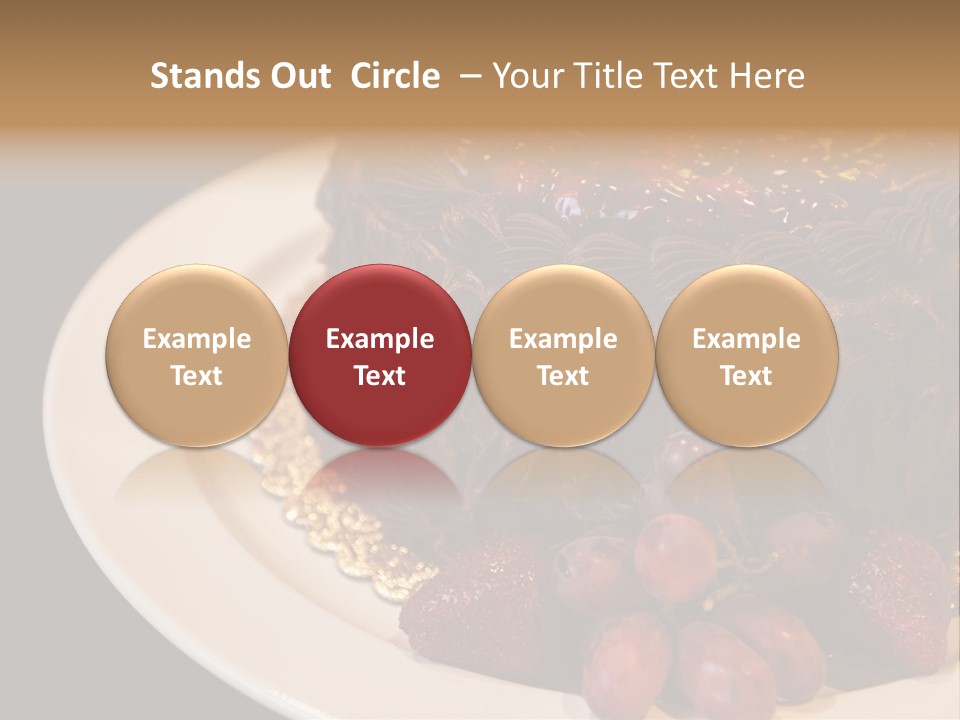 Stands Out Circle – Your Title Text Here

Example Text

Example Text

Example Text

Example Text